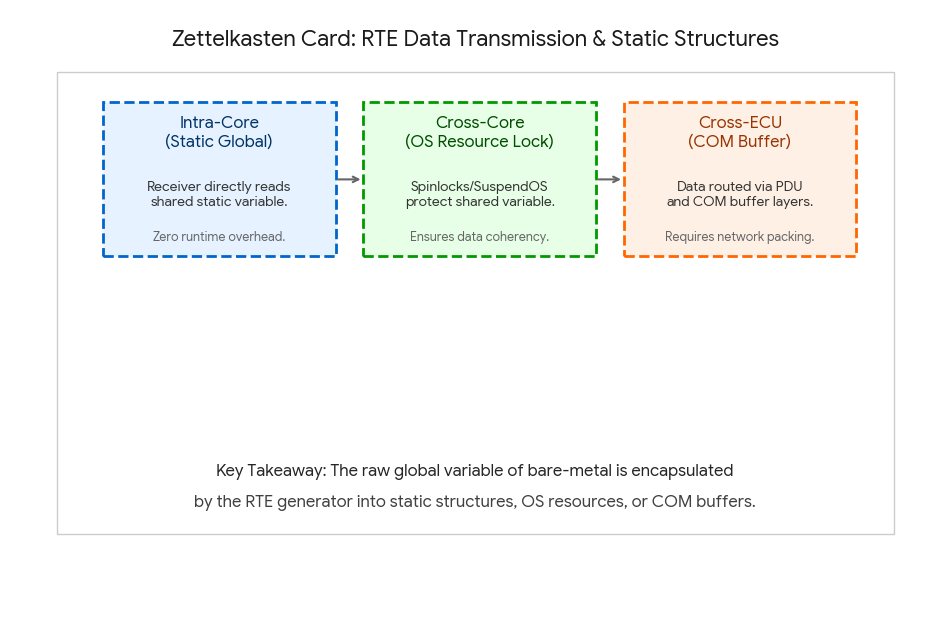 Zettelkasten Card: RTE Data Transmission & Static Structures

Intra-Core
(Static Global)

Receiver directly reads shared static variable.

Zero runtime overhead.

Cross-Core
(OS Resource Lock)

Spinlocks/SuspendOS protect shared variable.

Ensures data coherency.

Cross-ECU
(COM Buffer)

Data routed via PDU and COM buffer layers.

Requires network packing.

Key Takeaway: The raw global variable of bare-metal is encapsulated by the RTE generator into static structures, OS resources, or COM buffers.